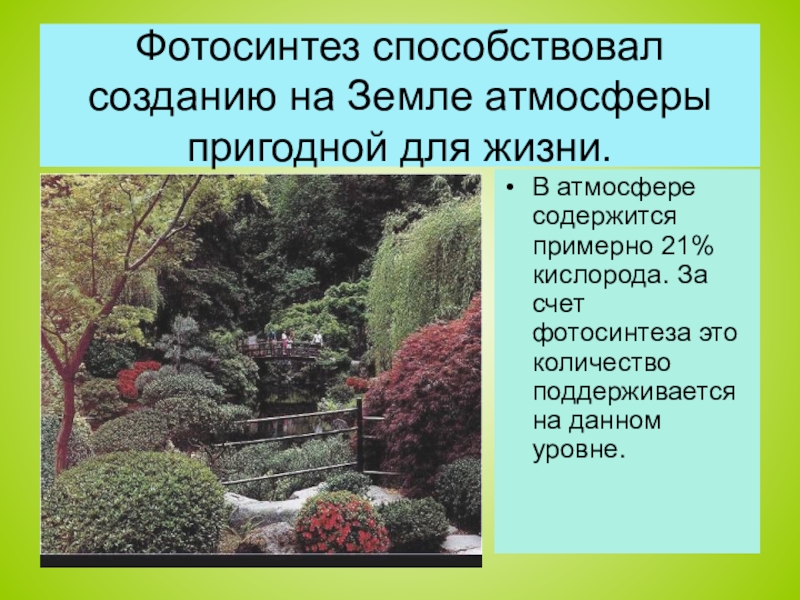 Фотосинтез способствовал созданию на Земле атмосферы пригодной для жизни.

• В атмосфере содержится примерно 21% кислорода. За счет фотосинтеза это количество поддерживается на данном уровне.